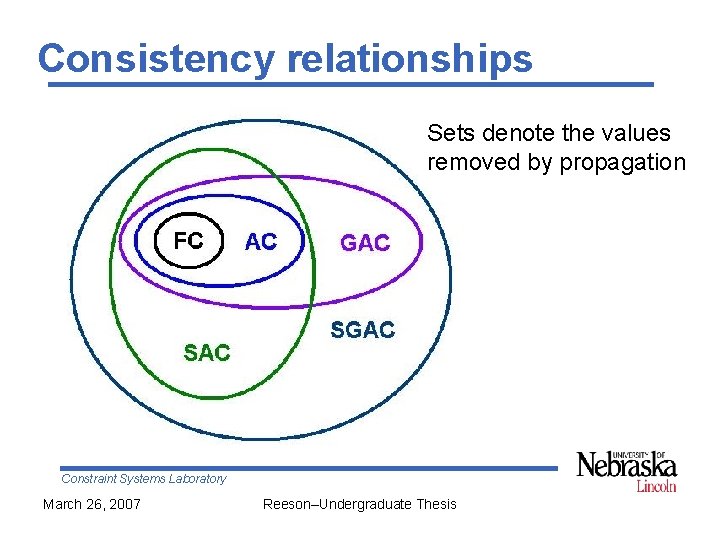 Consistency relationships

Sets denote the values removed by propagation

FC
AC
GAC
SGAC
SAC

Constraint Systems Laboratory

UNIVERSITY OF Nebraska Lincoln

March 26, 2007

Reeson–Undergraduate Thesis